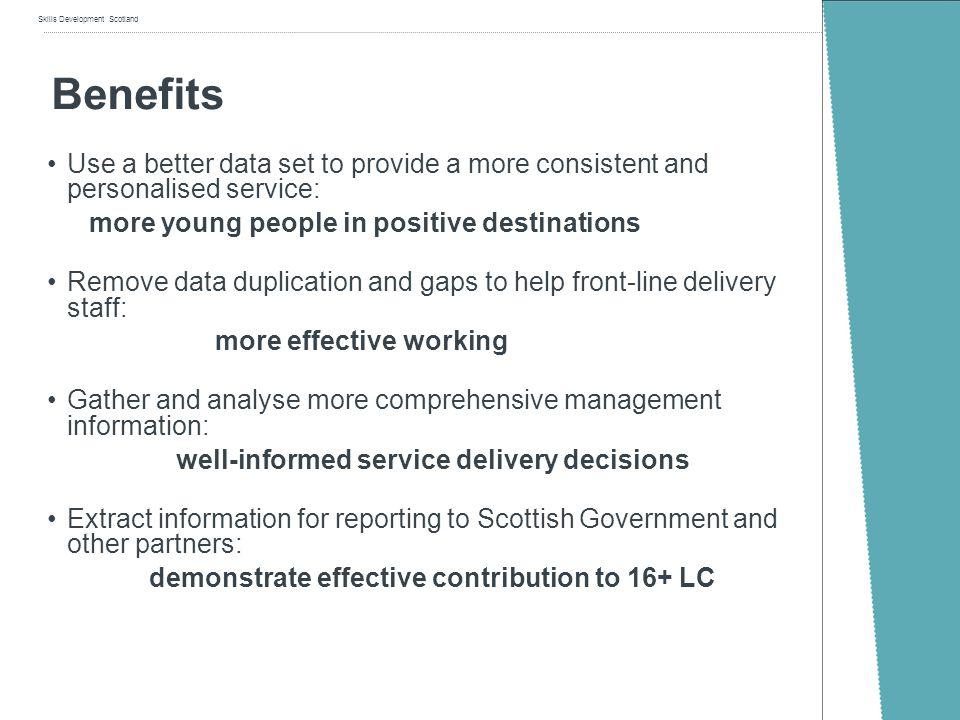 Skills Development Scotland

Benefits

• Use a better data set to provide a more consistent and personalised service:

more young people in positive destinations

• Remove data duplication and gaps to help front-line delivery staff:

more effective working

• Gather and analyse more comprehensive management information:

well-informed service delivery decisions

• Extract information for reporting to Scottish Government and other partners:

demonstrate effective contribution to 16+ LC